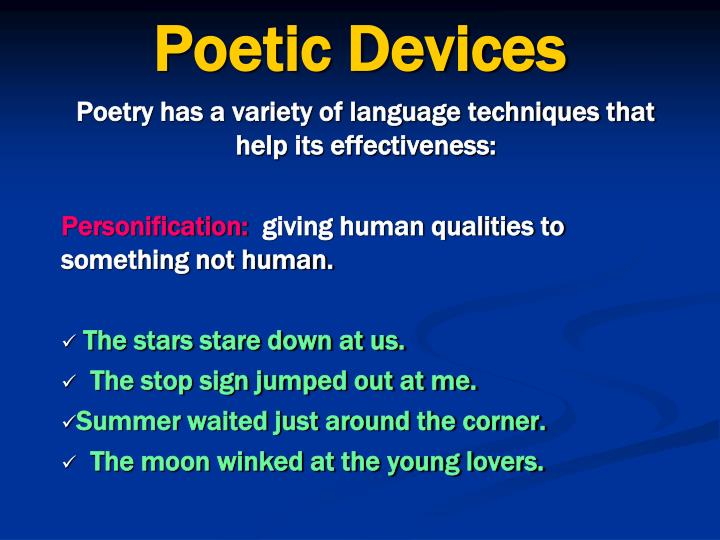 Poetic Devices

Poetry has a variety of language techniques that help its effectiveness:

Personification: giving human qualities to something not human.

✓ The stars stare down at us.
✓ The stop sign jumped out at me.
✓Summer waited just around the corner.
✓ The moon winked at the young lovers.